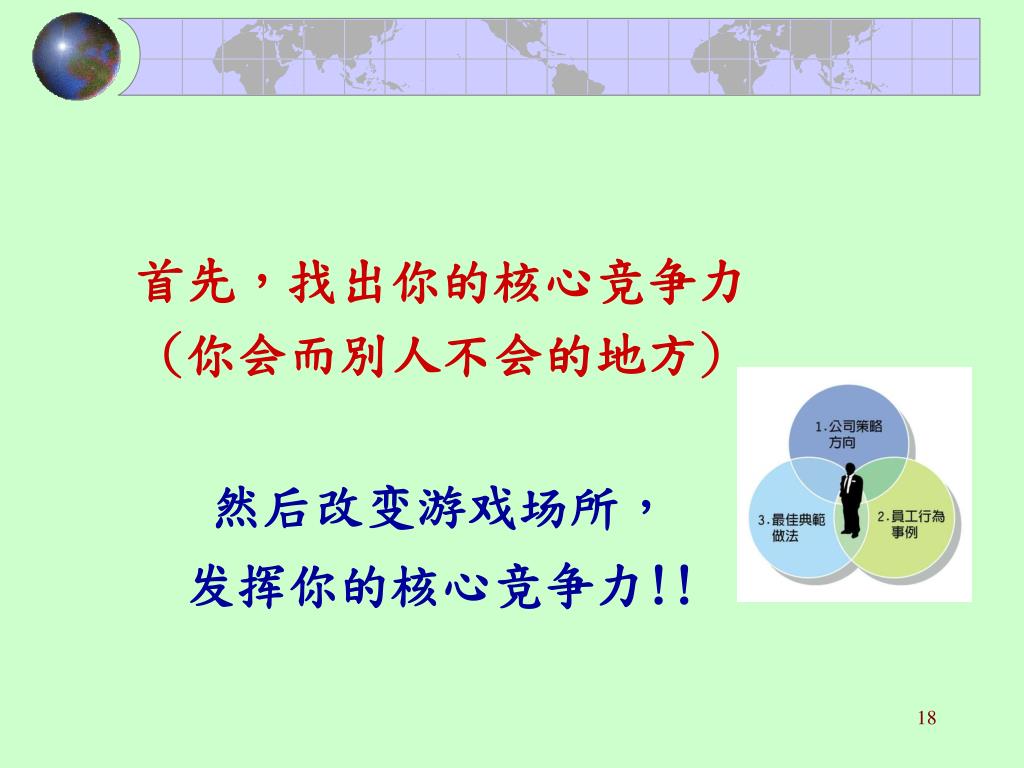 首先，找出你的核心竞争力
（你会而别人不会的地方）

然后改变游戏场所，
发挥你的核心竞争力!!

1.公司策略方向

2.員工行為事例

3.最佳典範做法

18